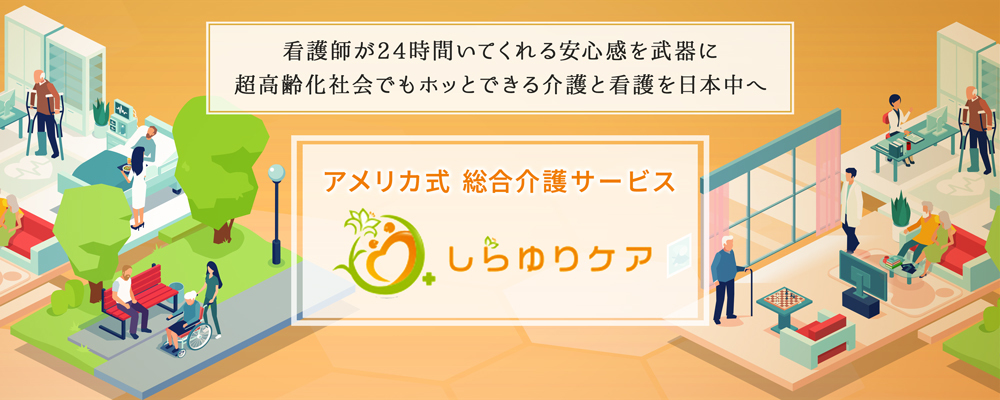 看護師が24時間いてくれる安心感を武器に
超高齢化社会でもホッとできる介護と看護を日本中へ

アメリカ式 総合介護サービス

しらゆりケア